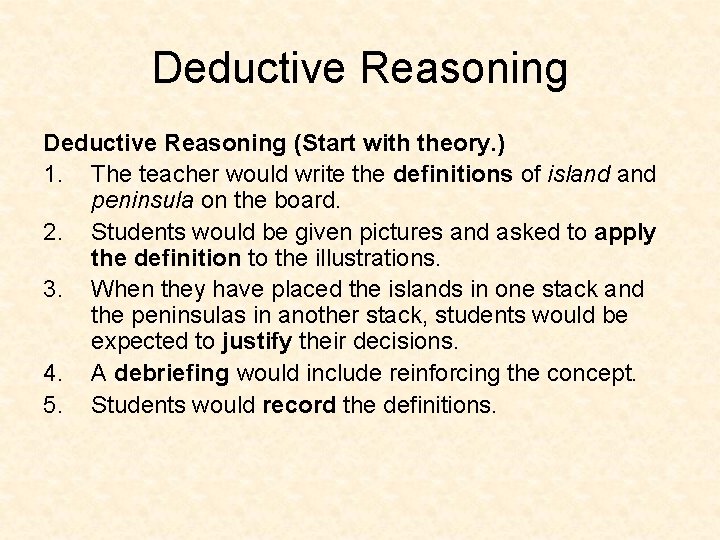 Deductive Reasoning

Deductive Reasoning (Start with theory.)

1. The teacher would write the definitions of island and peninsula on the board.
2. Students would be given pictures and asked to apply the definition to the illustrations.
3. When they have placed the islands in one stack and the peninsulas in another stack, students would be expected to justify their decisions.
4. A debriefing would include reinforcing the concept.
5. Students would record the definitions.